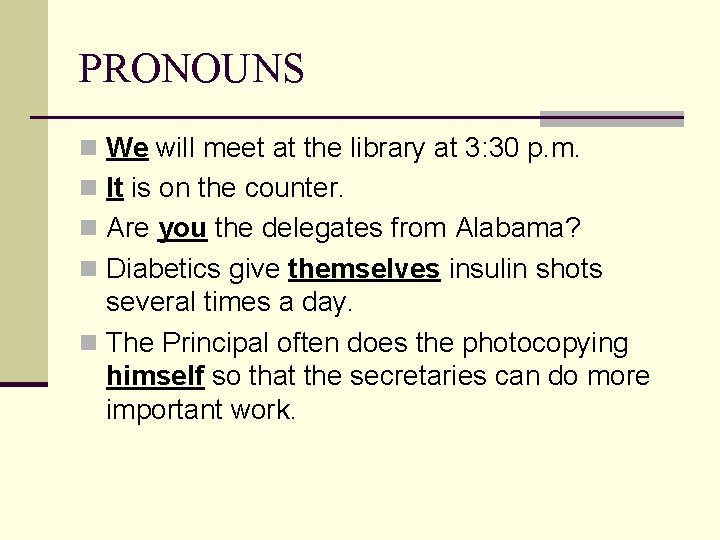 PRONOUNS

- We will meet at the library at 3:30 p.m.
- It is on the counter.
- Are you the delegates from Alabama?
- Diabetics give themselves insulin shots several times a day.
- The Principal often does the photocopying himself so that the secretaries can do more important work.